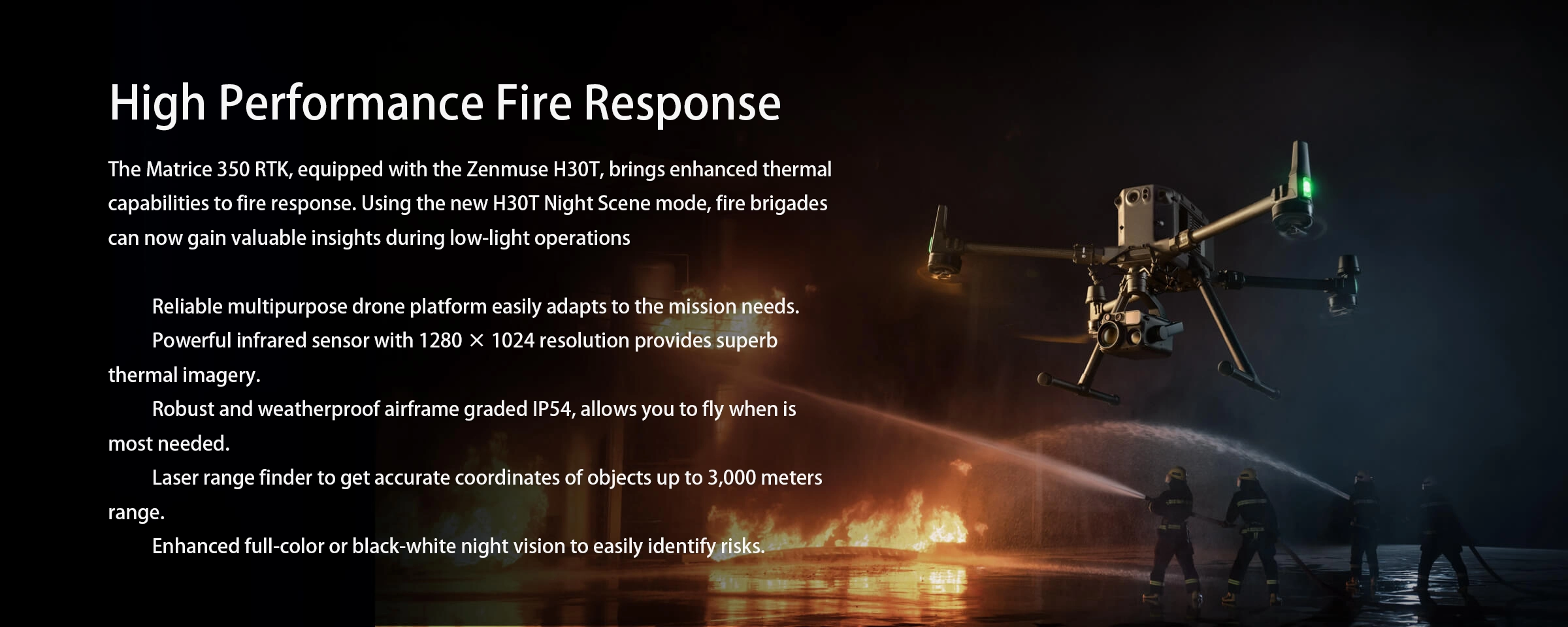 High Performance Fire Response

The Matrice 350 RTK, equipped with the Zenmuse H30T, brings enhanced thermal capabilities to fire response. Using the new H30T Night Scene mode, fire brigades can now gain valuable insights during low-light operations

Reliable multipurpose drone platform easily adapts to the mission needs.
Powerful infrared sensor with 1280 × 1024 resolution provides superb thermal imagery.
Robust and weatherproof airframe graded IP54, allows you to fly when is most needed.
Laser range finder to get accurate coordinates of objects up to 3,000 meters range.
Enhanced full-color or black-white night vision to easily identify risks.